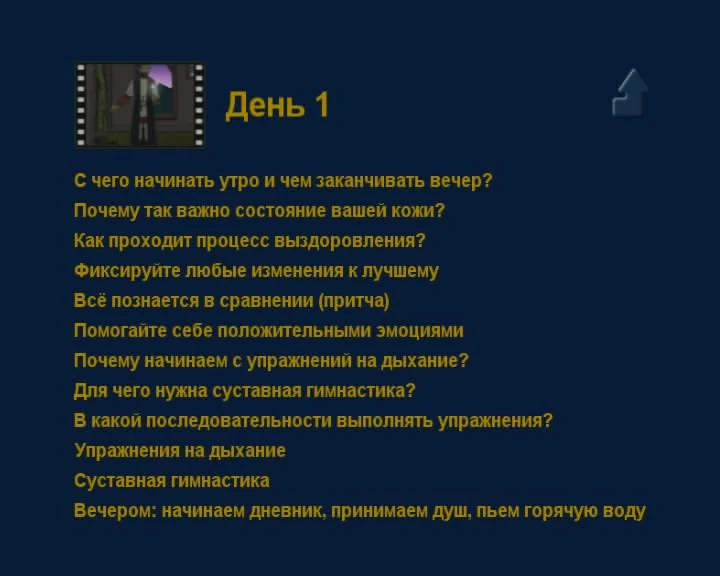 День 1

С чего начинать утро и чем заканчивать вечер?
Почему так важно состояние вашей кожи?
Как проходит процесс выздоровления?
Фиксируйте любые изменения к лучшему
Всё познается в сравнении (притча)
Помогайте себе положительными эмоциями
Почему начинаем с упражнений на дыхание?
Для чего нужна суставная гимнастика?
В какой последовательности выполнять упражнения?
Упражнения на дыхание
Суставная гимнастика
Вечером: начинаем дневник, принимаем душ, пьем горячую воду